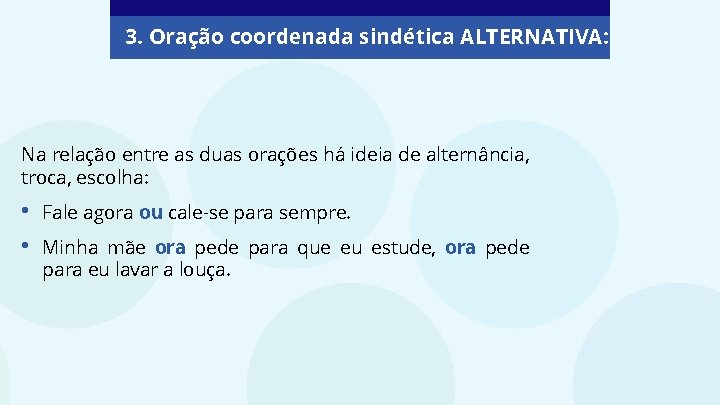 3. Oração coordenada sindética ALTERNATIVA:

Na relação entre as duas orações há ideia de alternância, troca, escolha:

• Fale agora ou cale-se para sempre.

• Minha mãe ora pede para que eu estude, ora pede para eu lavar a louça.